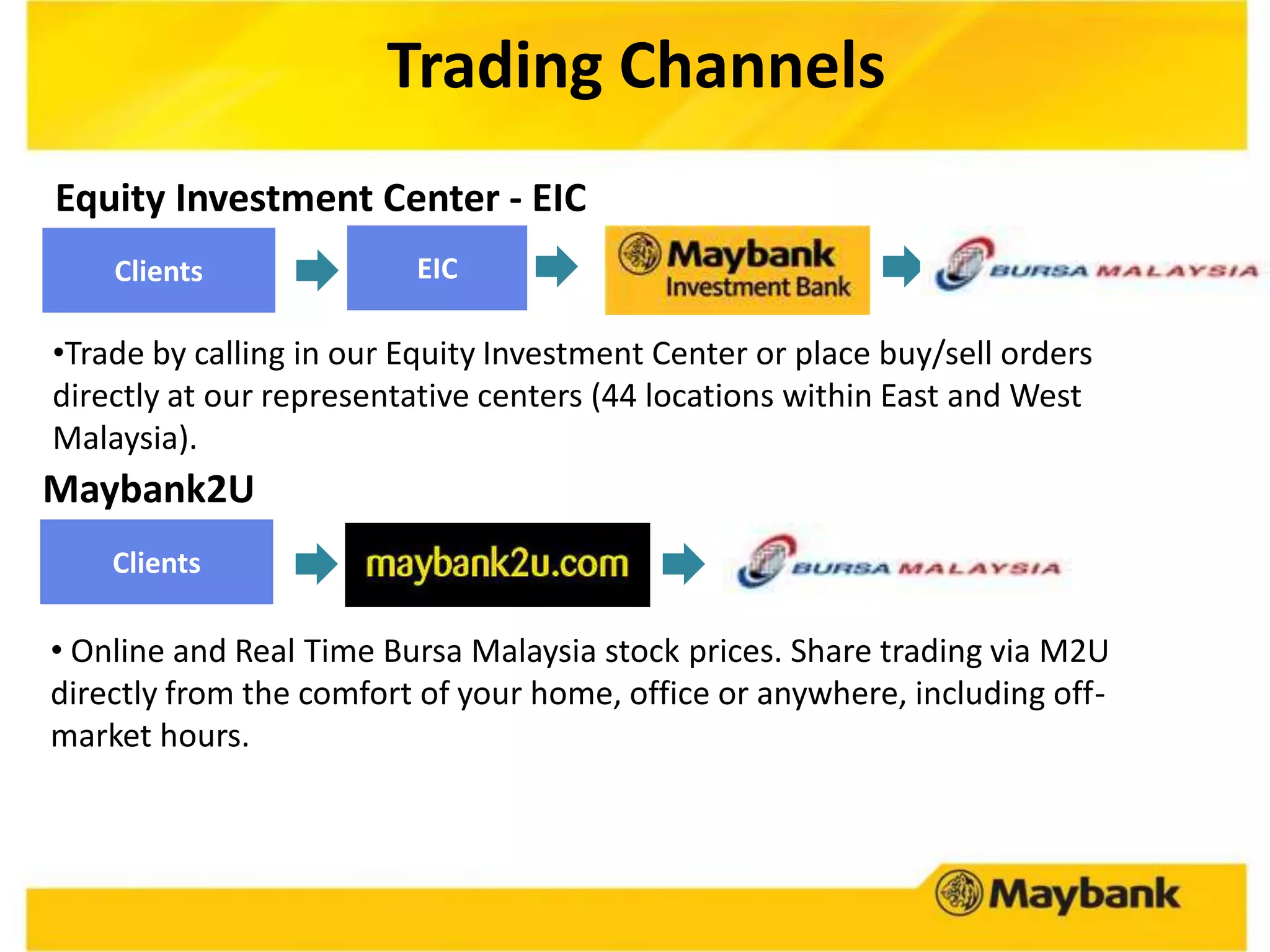 Trading Channels

Equity Investment Center - EIC

Clients

EIC

Maybank Investment Bank

BURSA MALAYSIA

•Trade by calling in our Equity Investment Center or place buy/sell orders directly at our representative centers (44 locations within East and West Malaysia).

Maybank2U

Clients

maybank2u.com

BURSA MALAYSIA

• Online and Real Time Bursa Malaysia stock prices. Share trading via M2U directly from the comfort of your home, office or anywhere, including off-market hours.

Maybank